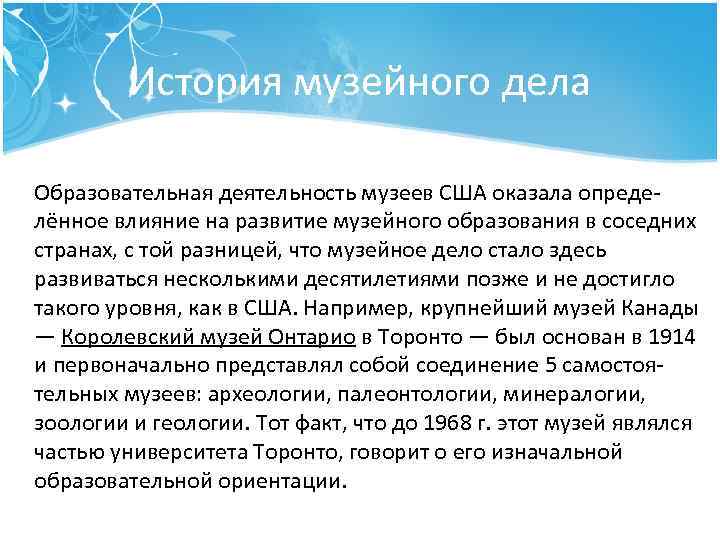 История музейного дела

Образовательная деятельность музеев США оказала определённое влияние на развитие музейного образования в соседних странах, с той разницей, что музейное дело стало здесь развиваться несколькими десятилетиями позже и не достигло такого уровня, как в США. Например, крупнейший музей Канады — Королевский музей Онтарио в Торонто — был основан в 1914 и первоначально представлял собой соединение 5 самостоятельных музеев: археологии, палеонтологии, минералогии, зоологии и геологии. Тот факт, что до 1968 г. этот музей являлся частью университета Торонто, говорит о его изначальной образовательной ориентации.